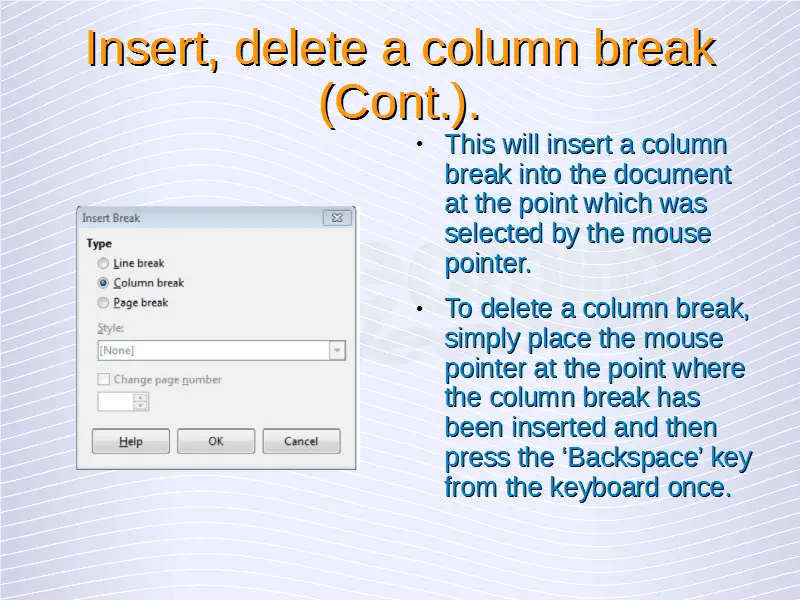 Insert, delete a column break (Cont.).

Insert Break

Type

Line break

Column break

Page break

Style:

[None]

Change page number

Help

OK

Cancel

• This will insert a column break into the document at the point which was selected by the mouse pointer.

• To delete a column break, simply place the mouse pointer at the point where the column break has been inserted and then press the ‘Backspace’ key from the keyboard once.